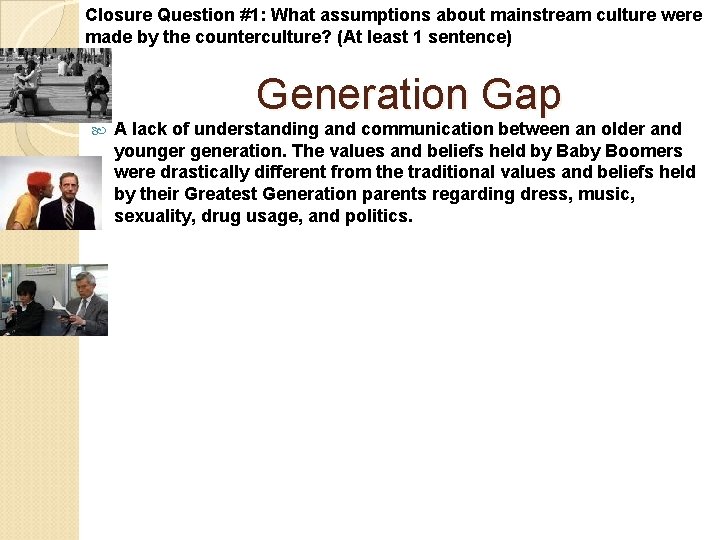 Closure Question #1: What assumptions about mainstream culture were made by the counterculture? (At least 1 sentence)

Generation Gap

A lack of understanding and communication between an older and younger generation. The values and beliefs held by Baby Boomers were drastically different from the traditional values and beliefs held by their Greatest Generation parents regarding dress, music, sexuality, drug usage, and politics.